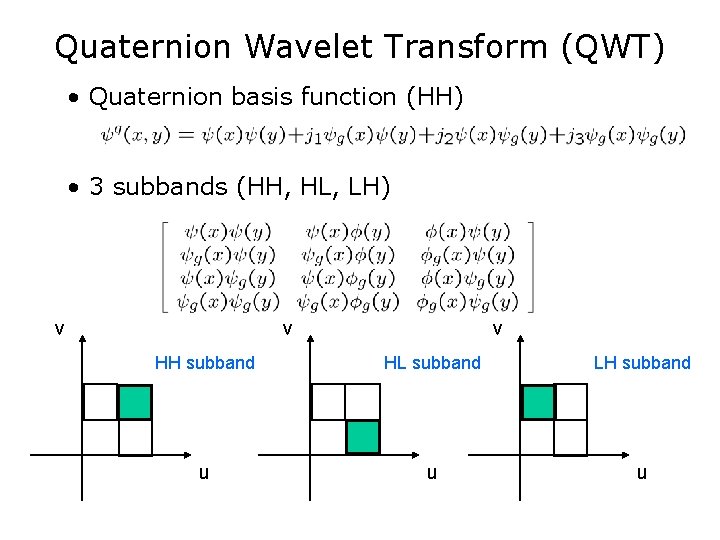 Quaternion Wavelet Transform (QWT)

• Quaternion basis function (HH)

$\psi^q(x,y) = \psi(x)\psi(y) + j_1\psi_g(x)\psi(y) + j_2\psi(x)\psi_g(y) + j_3\psi_g(x)\psi_g(y)$

• 3 subbands (HH, HL, LH)

$\begin{bmatrix} \psi(x)\psi(y) & \psi(x)\phi(y) & \phi(x)\psi(y) \\ \psi_g(x)\psi(y) & \psi_g(x)\phi(y) & \phi_g(x)\psi(y) \\ \psi(x)\psi_g(y) & \psi(x)\phi_g(y) & \phi(x)\psi_g(y) \\ \psi_g(x)\psi_g(y) & \psi_g(x)\phi_g(y) & \phi_g(x)\psi_g(y) \end{bmatrix}$

v
HH subband
u

v
HL subband
u

v
LH subband
u